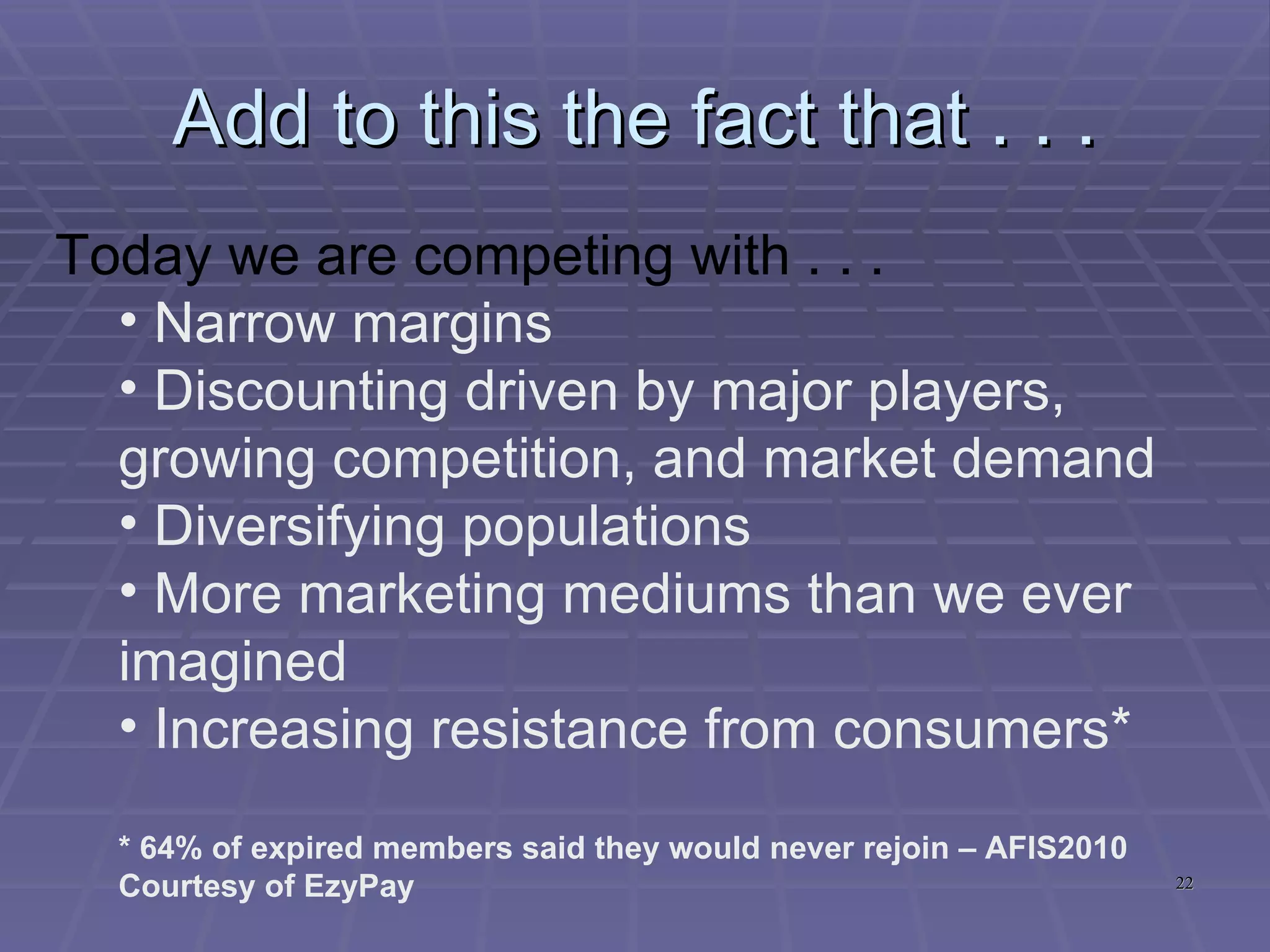 Add to this the fact that . . .

Today we are competing with . . .

• Narrow margins

• Discounting driven by major players, growing competition, and market demand

• Diversifying populations

• More marketing mediums than we ever imagined

• Increasing resistance from consumers*

* 64% of expired members said they would never rejoin – AFIS2010
Courtesy of EzyPay

22